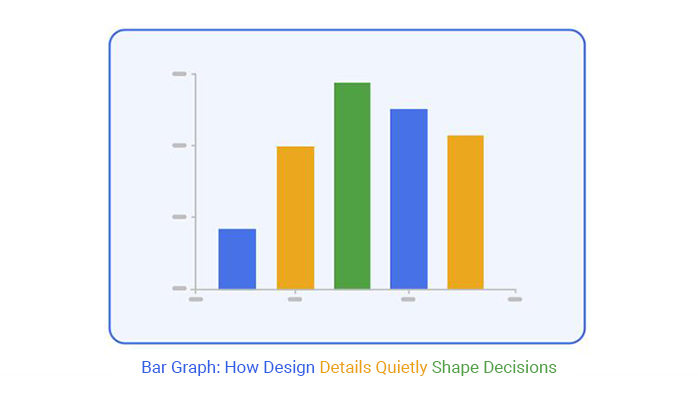 Bar Graph: How Design Details Quietly Shape Decisions